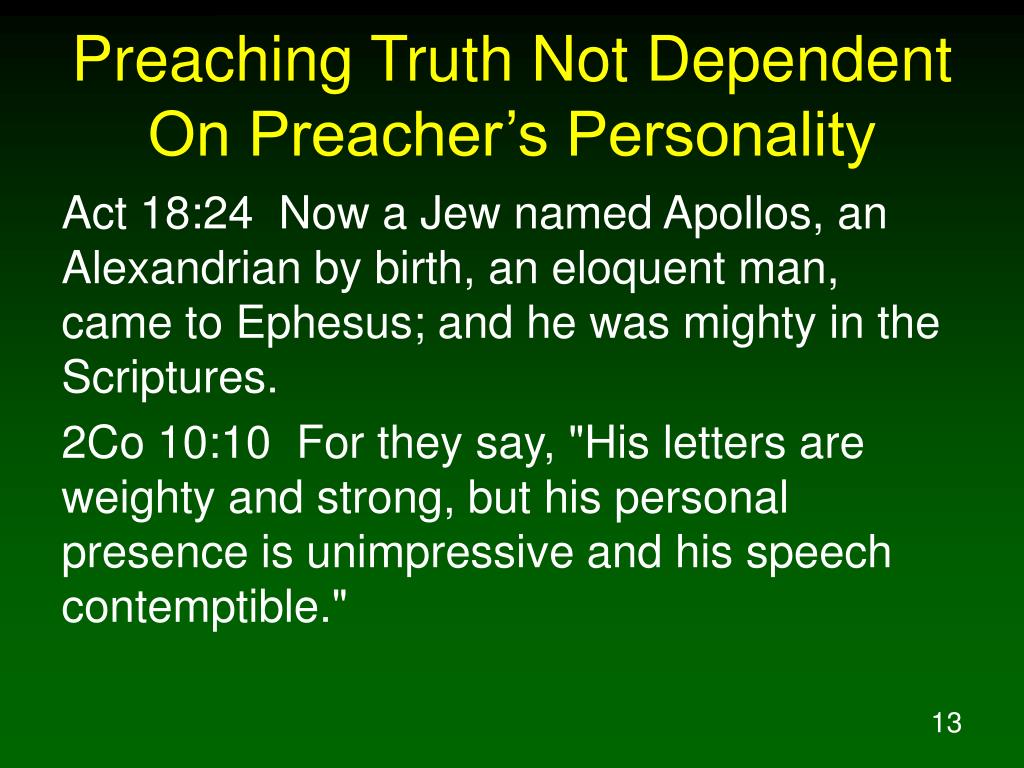 Preaching Truth Not Dependent On Preacher’s Personality

Act 18:24 Now a Jew named Apollos, an Alexandrian by birth, an eloquent man, came to Ephesus; and he was mighty in the Scriptures.

2Co 10:10 For they say, "His letters are weighty and strong, but his personal presence is unimpressive and his speech contemptible."

13